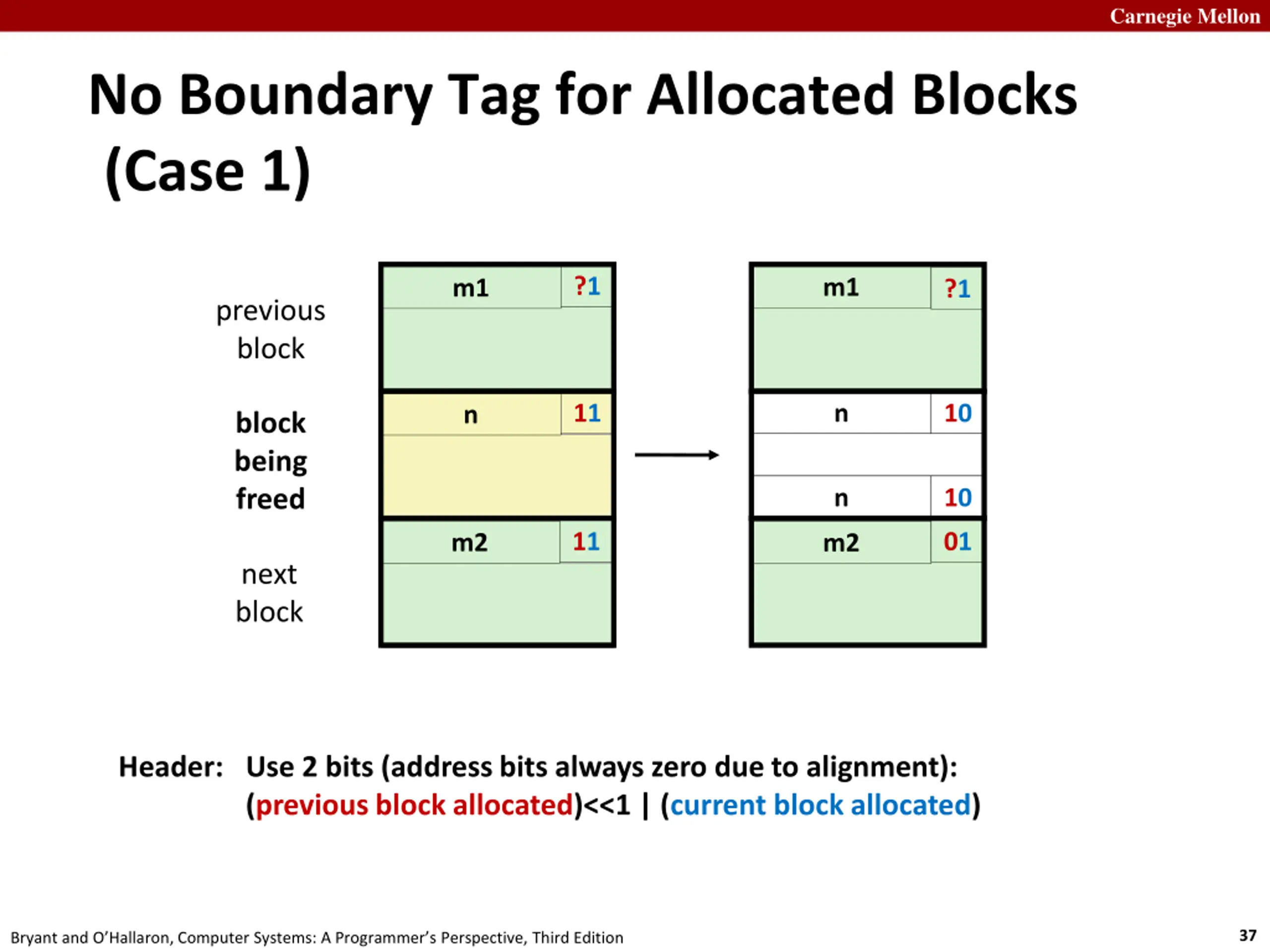 Carnegie Mellon

No Boundary Tag for Allocated Blocks (Case 1)

previous block

block being freed

next block

m1 ?1

n 11

m2 11

m1 ?1

n 10

n 10

m2 01

Header: Use 2 bits (address bits always zero due to alignment):
(previous block allocated)<<1 | (current block allocated)

Bryant and O'Hallaron, Computer Systems: A Programmer's Perspective, Third Edition

37